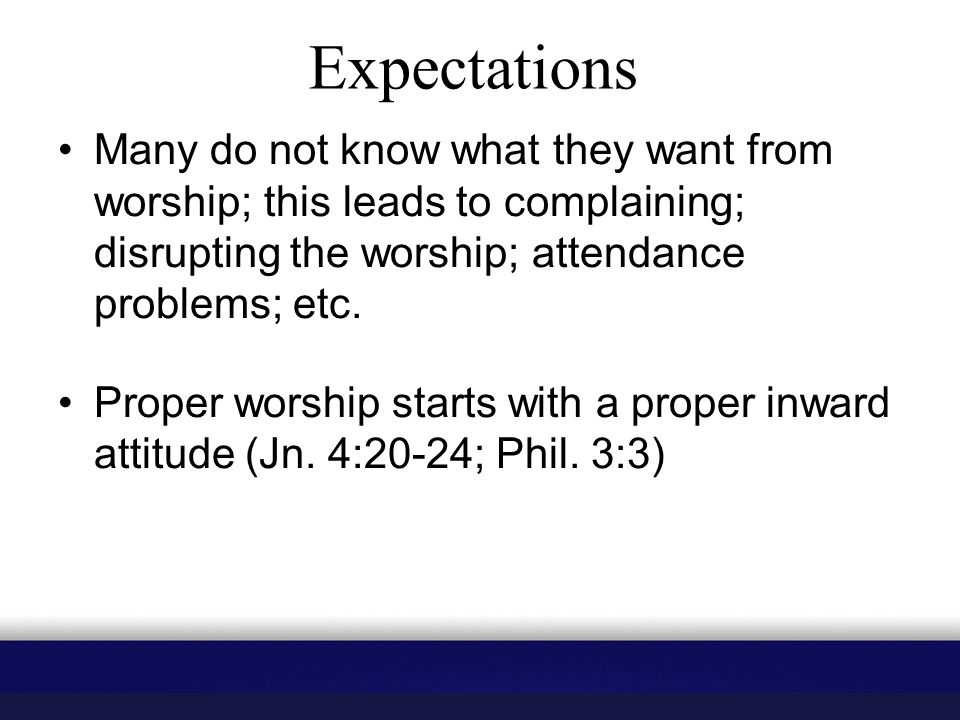 Expectations

• Many do not know what they want from worship; this leads to complaining; disrupting the worship; attendance problems; etc.

• Proper worship starts with a proper inward attitude (Jn. 4:20-24; Phil. 3:3)